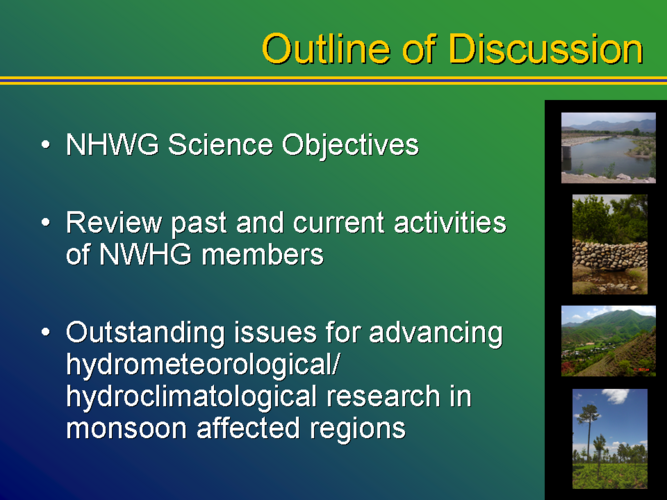 Outline of Discussion

• NHWG Science Objectives

• Review past and current activities of NWHG members

• Outstanding issues for advancing hydrometeorological/ hydroclimatological research in monsoon affected regions